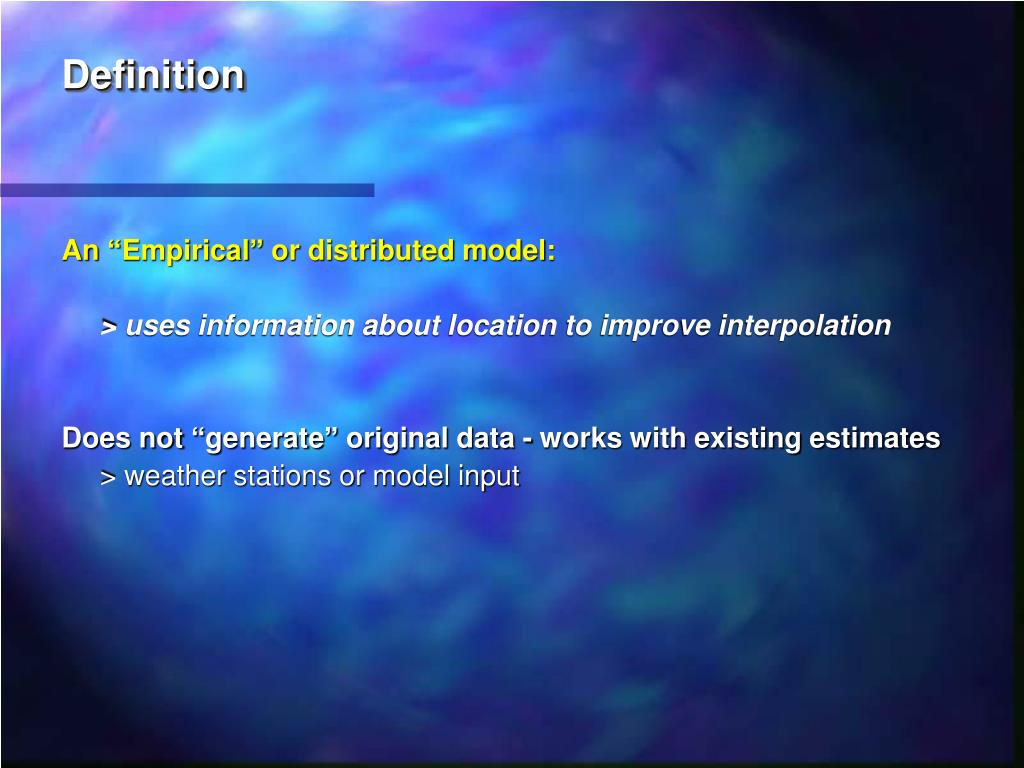 Definition

An “Empirical” or distributed model:

> uses information about location to improve interpolation

Does not “generate” original data - works with existing estimates
> weather stations or model input